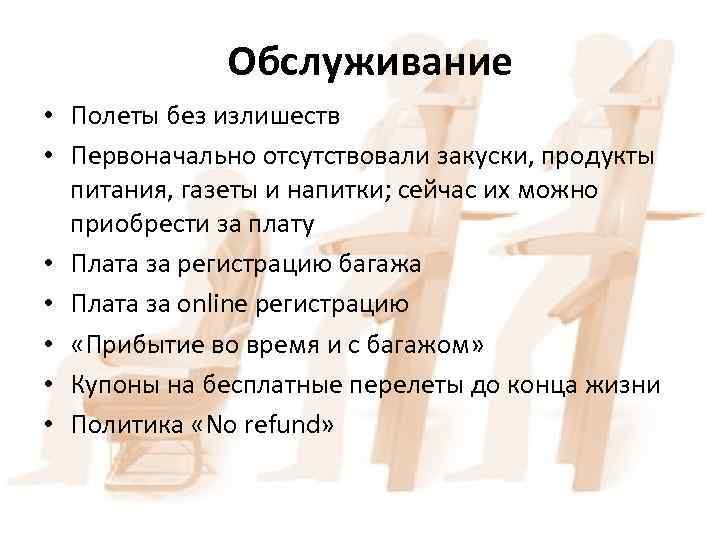 Обслуживание

• Полеты без излишеств
• Первоначально отсутствовали закуски, продукты питания, газеты и напитки; сейчас их можно приобрести за плату
• Плата за регистрацию багажа
• Плата за online регистрацию
• «Прибытие во время и с багажом»
• Купоны на бесплатные перелеты до конца жизни
• Политика «No refund»